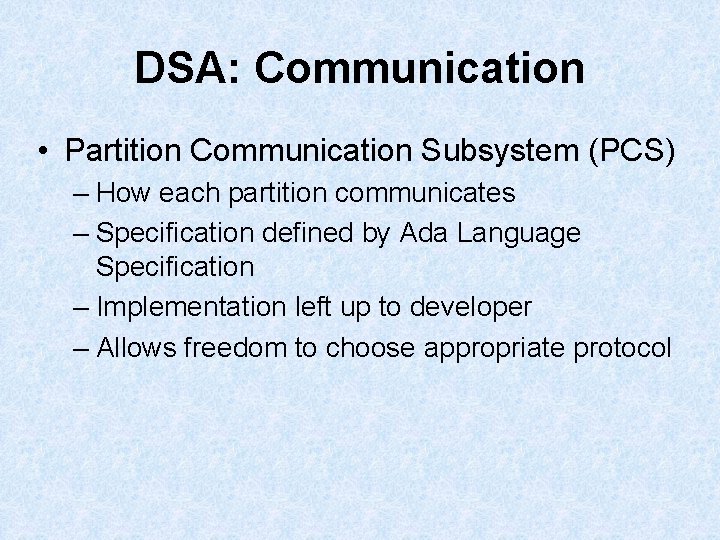 DSA: Communication

• Partition Communication Subsystem (PCS)
– How each partition communicates
– Specification defined by Ada Language Specification
– Implementation left up to developer
– Allows freedom to choose appropriate protocol